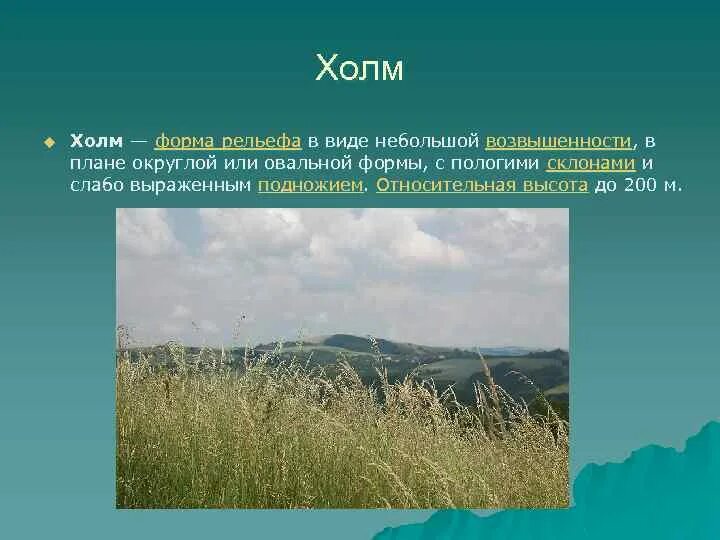 Холм

Холм — форма рельефа в виде небольшой возвышенности, в плане округлой или овальной формы, с пологими склонами и слабо выраженным подножием. Относительная высота до 200 м.